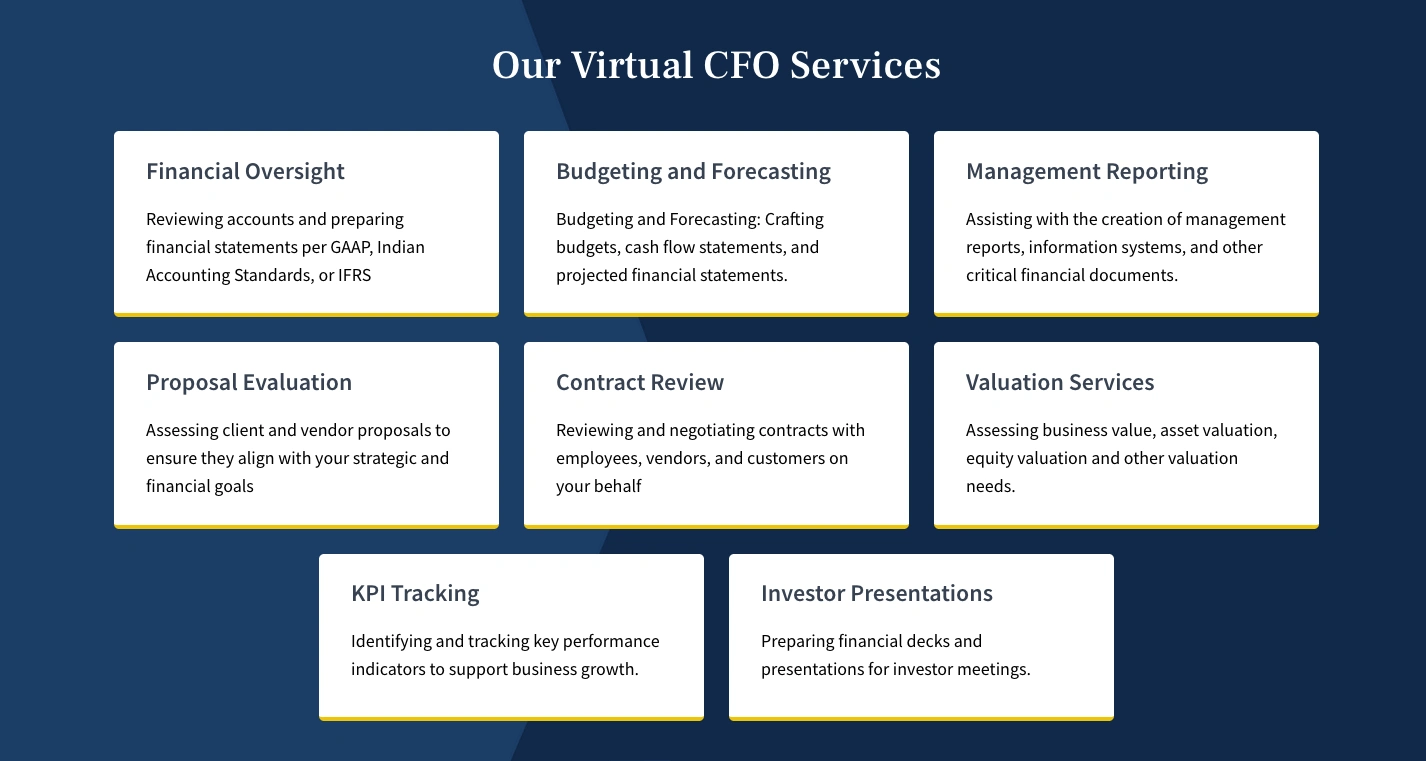 Our Virtual CFO Services

Financial Oversight

Reviewing accounts and preparing financial statements per GAAP, Indian Accounting Standards, or IFRS

Budgeting and Forecasting

Budgeting and Forecasting: Crafting budgets, cash flow statements, and projected financial statements.

Management Reporting

Assisting with the creation of management reports, information systems, and other critical financial documents.

Proposal Evaluation

Assessing client and vendor proposals to ensure they align with your strategic and financial goals

Contract Review

Reviewing and negotiating contracts with employees, vendors, and customers on your behalf

Valuation Services

Assessing business value, asset valuation, equity valuation and other valuation needs.

KPI Tracking

Identifying and tracking key performance indicators to support business growth.

Investor Presentations

Preparing financial decks and presentations for investor meetings.